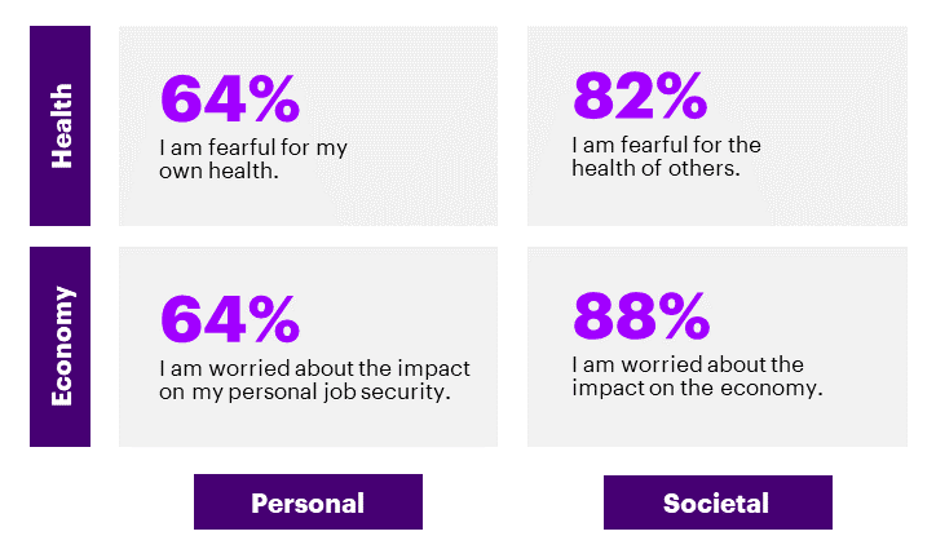 Health

64%
I am fearful for my own health.

82%
I am fearful for the health of others.

Economy

64%
I am worried about the impact on my personal job security.

88%
I am worried about the impact on the economy.

Personal

Societal